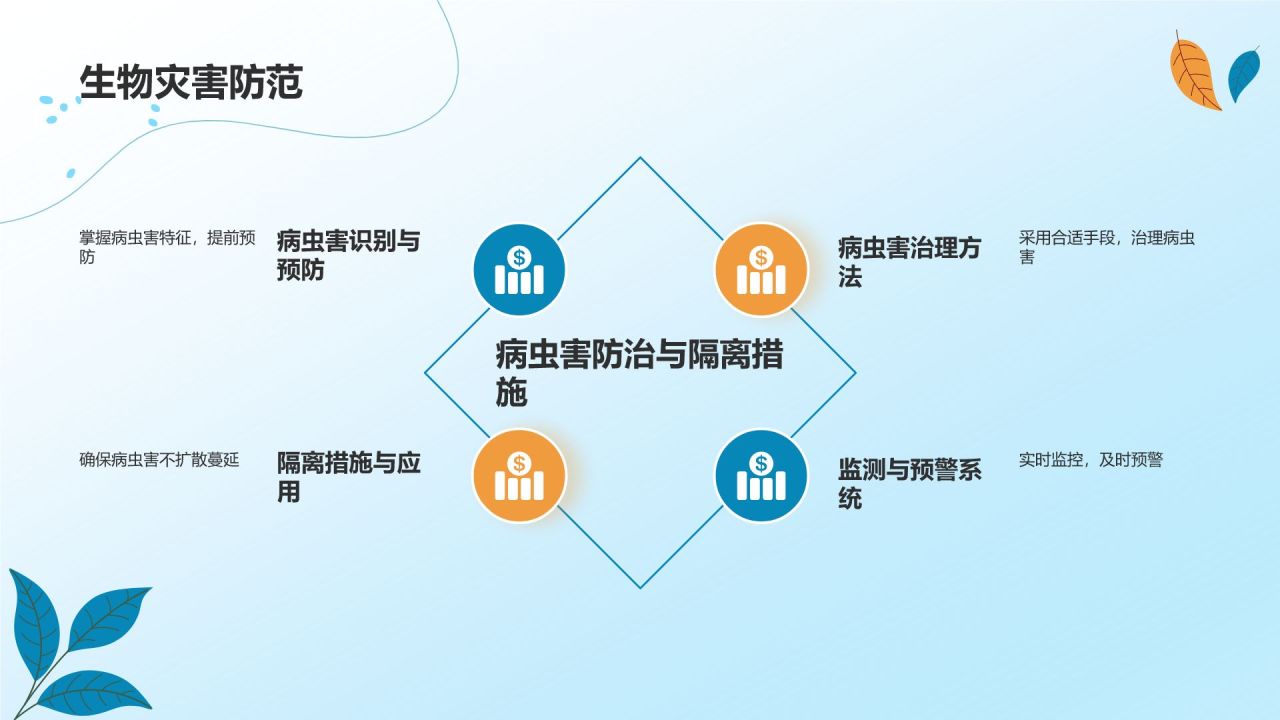 生物灾害防范

掌握病虫害特征，提前预防

病虫害识别与预防

病虫害治理方法

采用合适手段，治理病虫害

病虫害防治与隔离措施

确保病虫害不扩散蔓延

隔离措施与应用

监测与预警系统

实时监控，及时预警